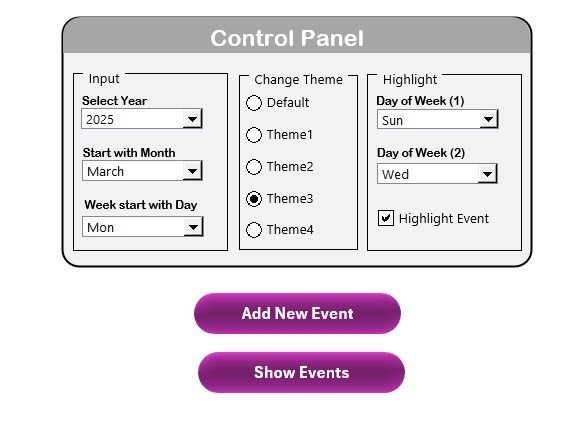 Control Panel

Input

Select Year

2025

Start with Month

March

Week start with Day

Mon

Change Theme

Default

Theme1

Theme2

Theme3

Theme4

Highlight

Day of Week (1)

Sun

Day of Week (2)

Wed

Highlight Event

Add New Event

Show Events